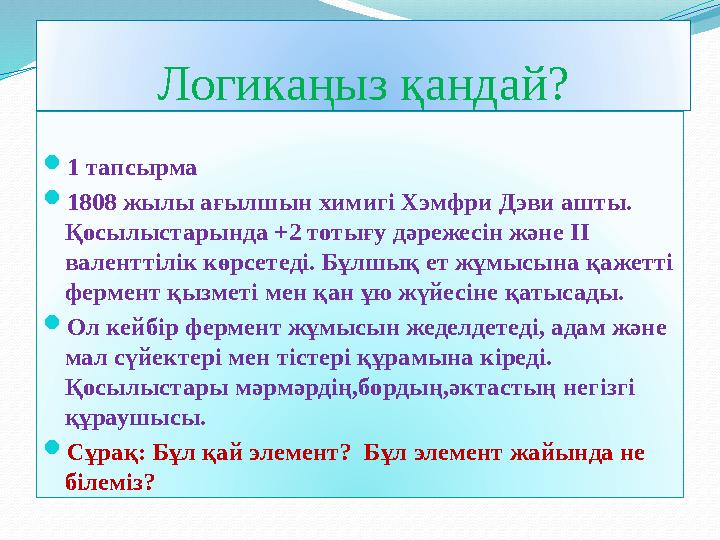 Логикаңыз қандай?

1 тапсырма

1808 жылы ағылшын химигі Хэмфри Дэви ашты. Қосылыстарында +2 тотығу дәрежесін және II валенттілік көрсетеді. Бұлшық ет жұмысына қажетті фермент қызметі мен қан ұю жүйесіне қатысады.

Ол кейбір фермент жұмысын жеделдетеді, адам және мал сүйектері мен тістері құрамына кіреді. Қосылыстары мәрмәрдің,бордың,әктастың негізгі құраушысы.

Сұрақ: Бұл қай элемент? Бұл элемент жайында не білеміз?